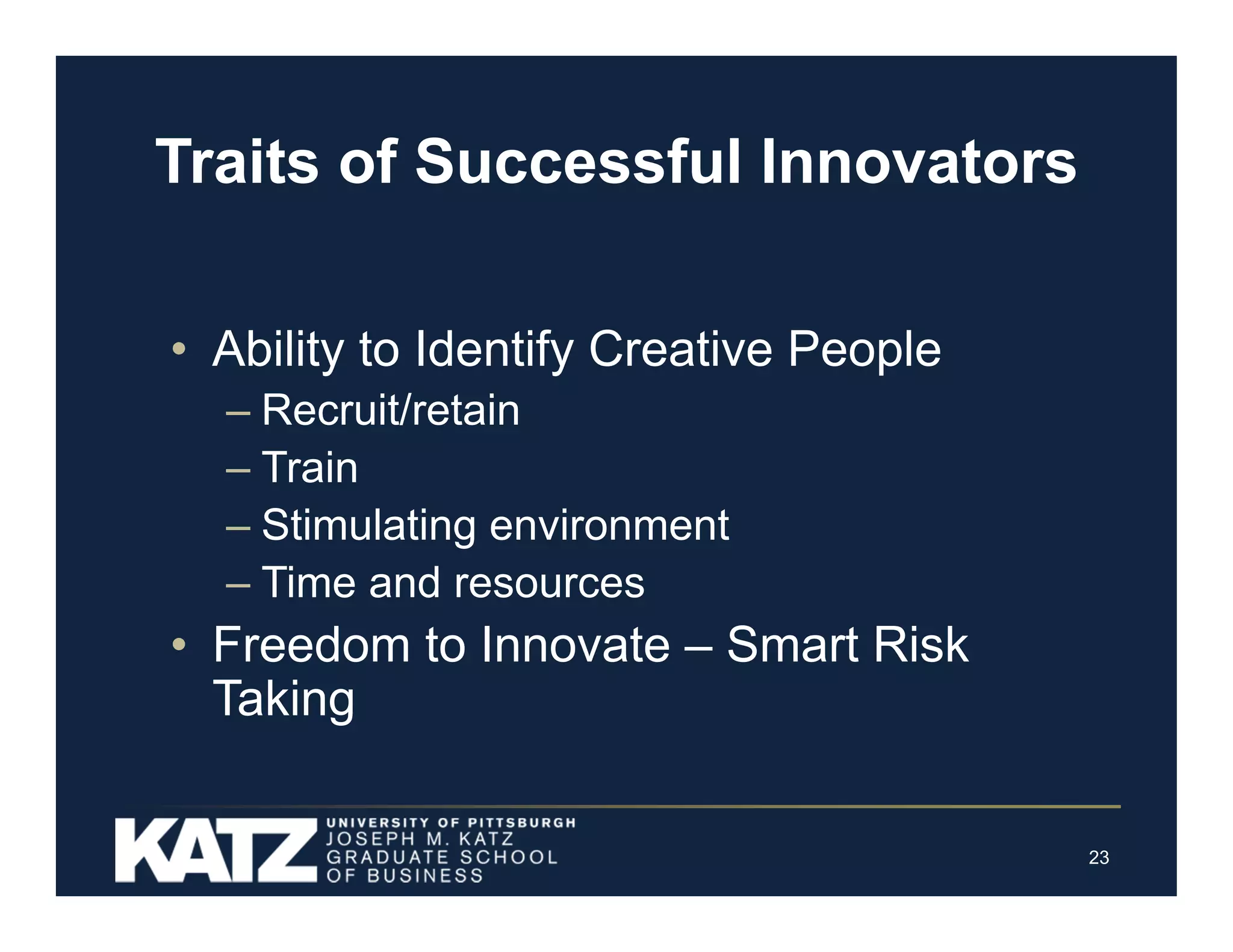 Traits of Successful Innovators

• Ability to Identify Creative People
– Recruit/retain
– Train
– Stimulating environment
– Time and resources
• Freedom to Innovate – Smart Risk Taking

KATZ UNIVERSITY OF PITTSBURGH JOSEPH M. KATZ GRADUATE SCHOOL OF BUSINESS

23